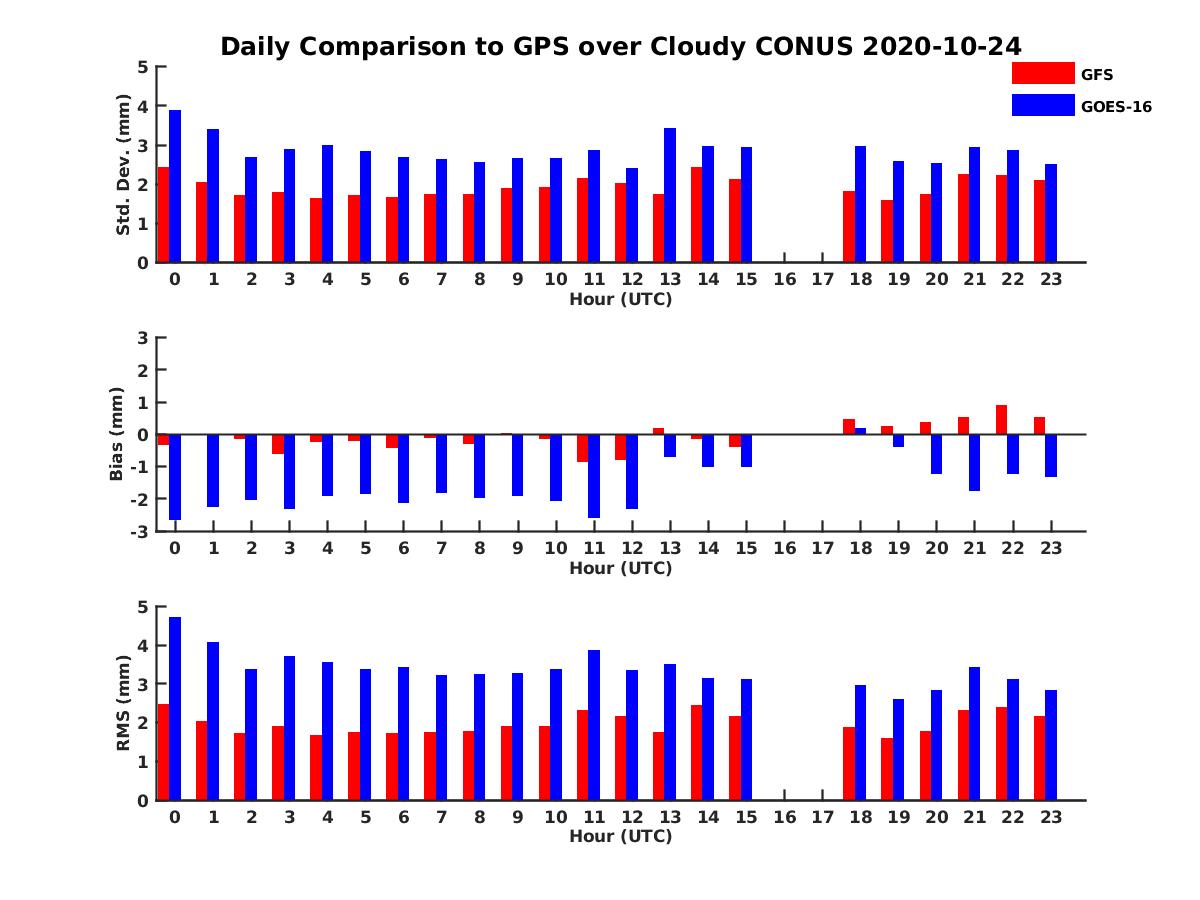 Daily Comparison to GPS over Cloudy CONUS 2020-10-24

GFS
GOES-16

Std. Dev. (mm)
5
4
3
2
1
0
0 1 2 3 4 5 6 7 8 9 10 11 12 13 14 15 16 17 18 19 20 21 22 23
Hour (UTC)

Bias (mm)
3
2
1
0
-1
-2
-3
0 1 2 3 4 5 6 7 8 9 10 11 12 13 14 15 16 17 18 19 20 21 22 23
Hour (UTC)

RMS (mm)
5
4
3
2
1
0
0 1 2 3 4 5 6 7 8 9 10 11 12 13 14 15 16 17 18 19 20 21 22 23
Hour (UTC)